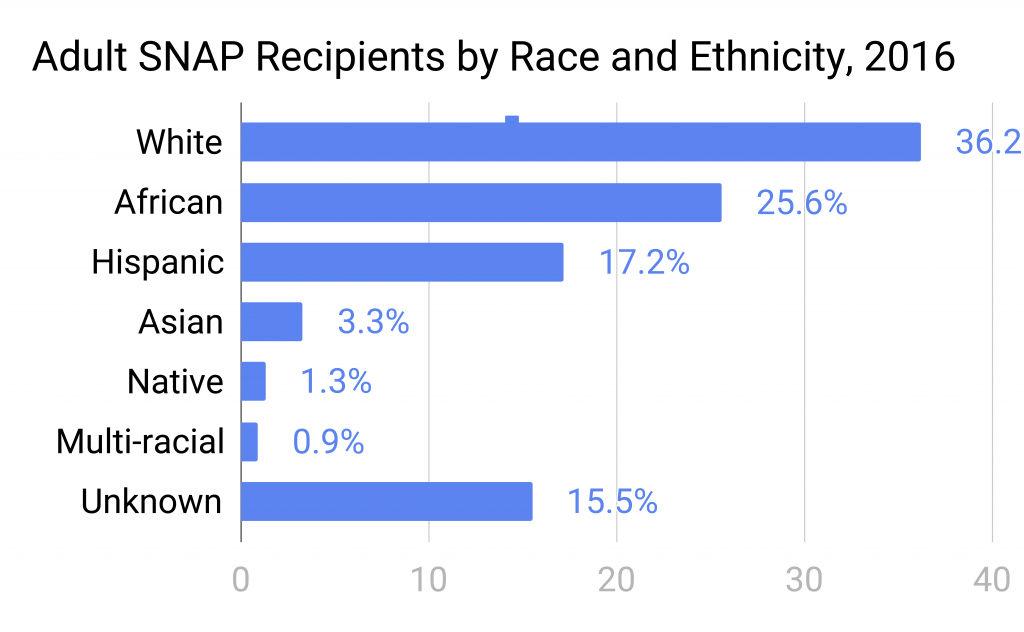 Adult SNAP Recipients by Race and Ethnicity, 2016

White 36.2
African 25.6%
Hispanic 17.2%
Asian 3.3%
Native 1.3%
Multi-racial 0.9%
Unknown 15.5%

0 10 20 30 40